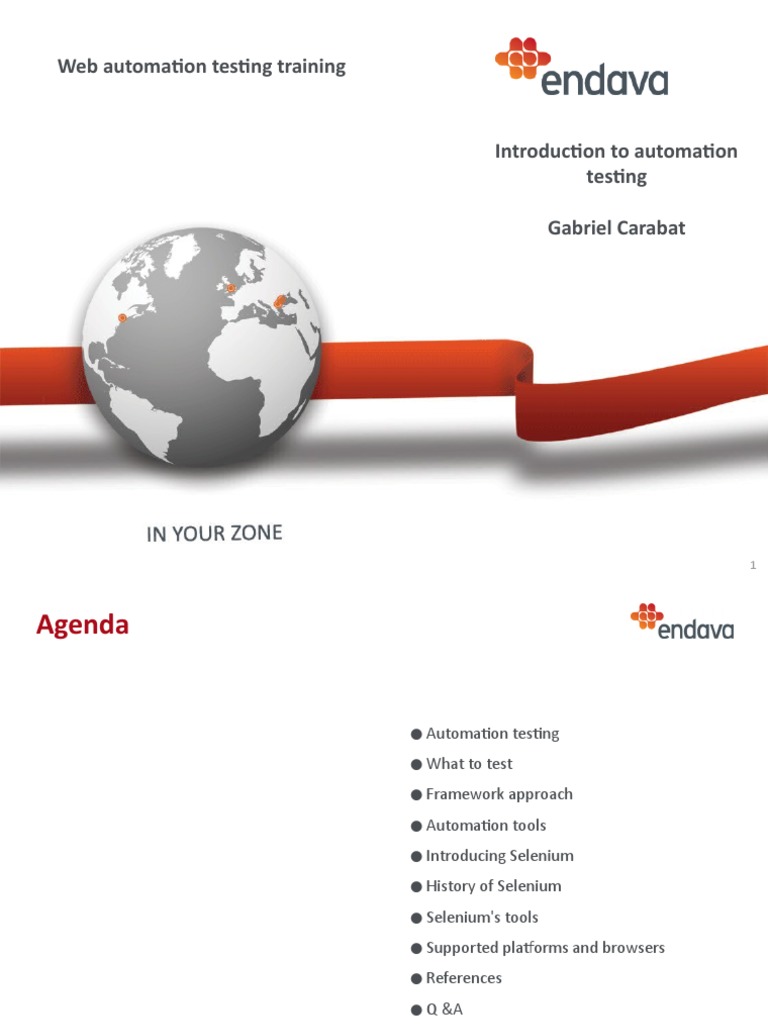 Web automation testing training

endava

Introduction to automation testing

Gabriel Carabat

IN YOUR ZONE

1

Agenda

endava

● Automation testing
● What to test
● Framework approach
● Automation tools
● Introducing Selenium
● History of Selenium
● Selenium's tools
● Supported platforms and browsers
● References
● Q &A